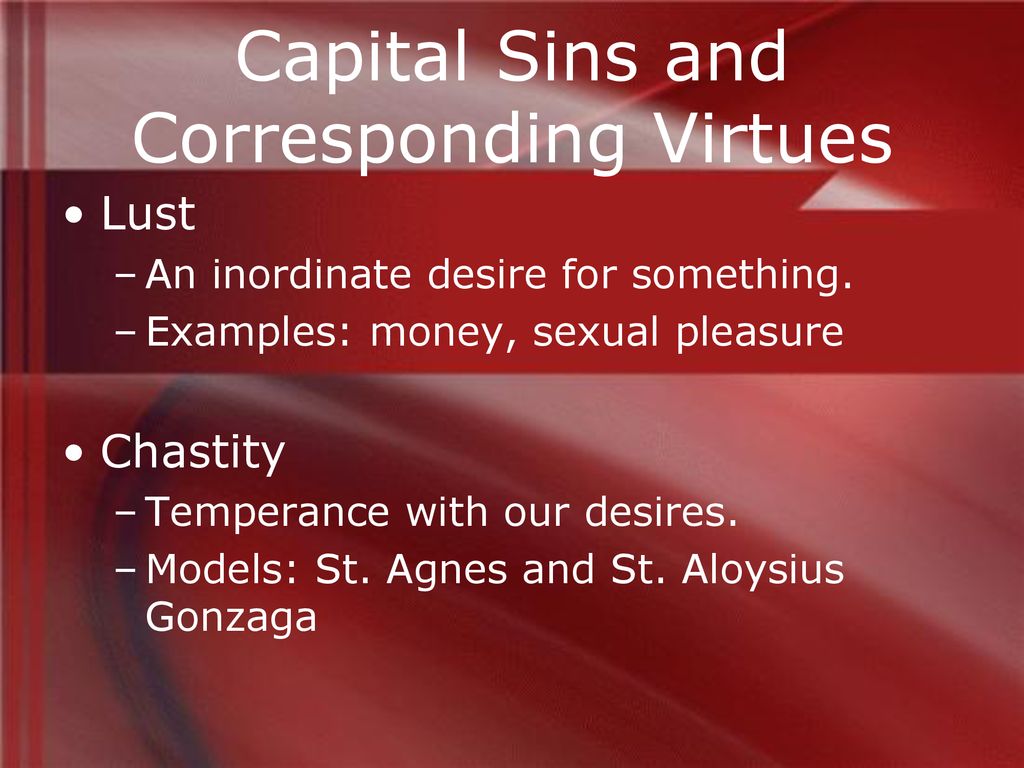 Capital Sins and Corresponding Virtues

• Lust
– An inordinate desire for something.
– Examples: money, sexual pleasure

• Chastity
– Temperance with our desires.
– Models: St. Agnes and St. Aloysius Gonzaga